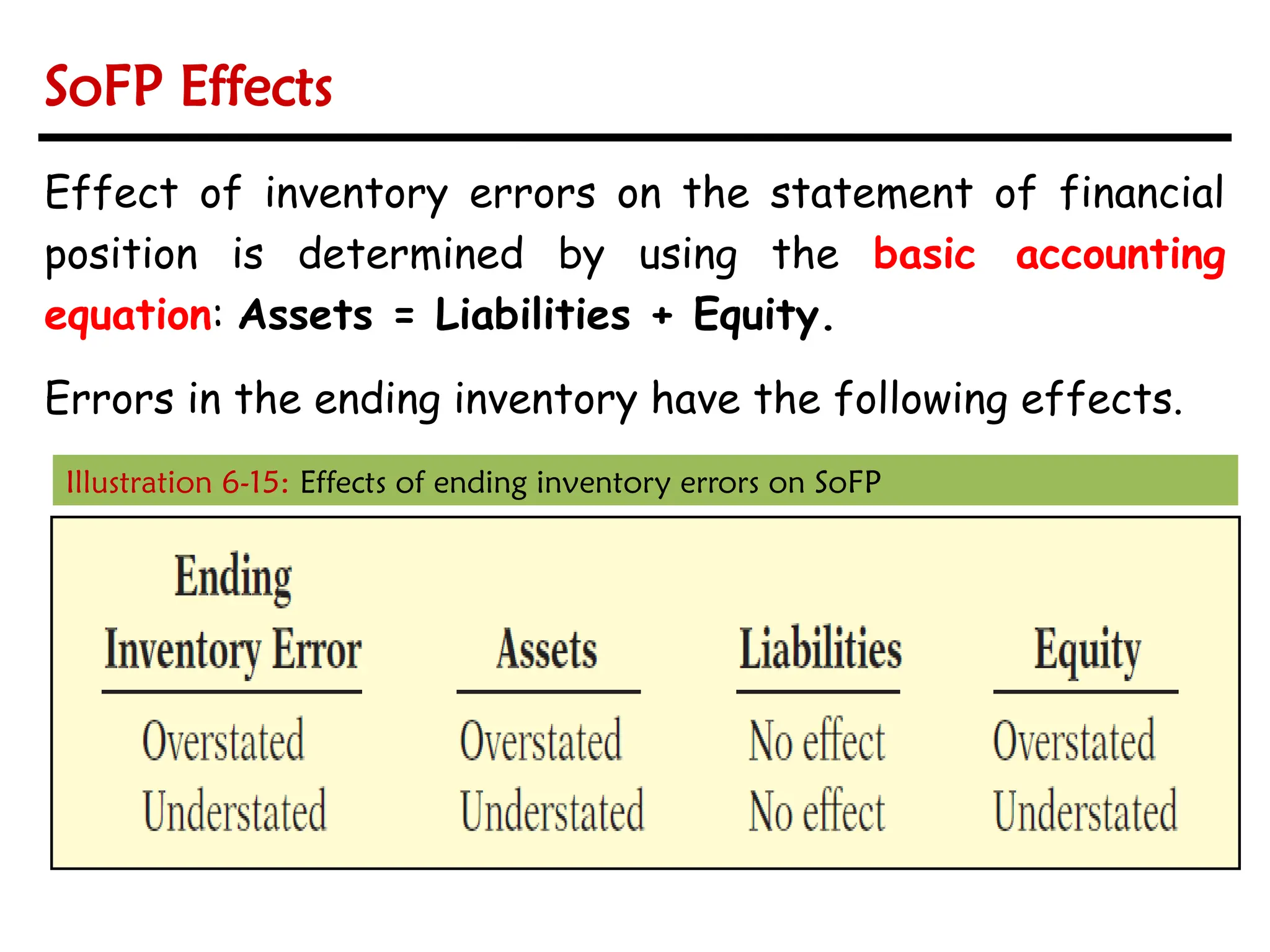 SoFP Effects

Effect of inventory errors on the statement of financial position is determined by using the basic accounting equation: Assets = Liabilities + Equity.

Errors in the ending inventory have the following effects.

Illustration 6-15: Effects of ending inventory errors on SoFP

| Ending Inventory Error | Assets | Liabilities | Equity |
|---|---|---|---|
| Overstated | Overstated | No effect | Overstated |
| Understated | Understated | No effect | Understated |